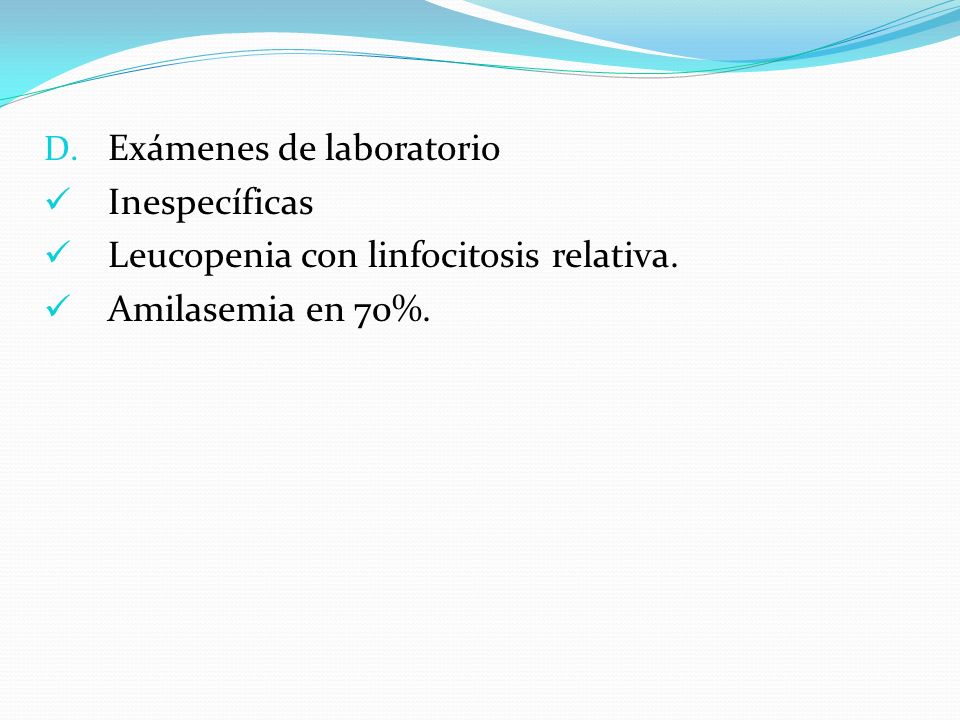 D. Exámenes de laboratorio

✓ Inespecíficas

✓ Leucopenia con linfocitosis relativa.

✓ Amilasemia en 70%.